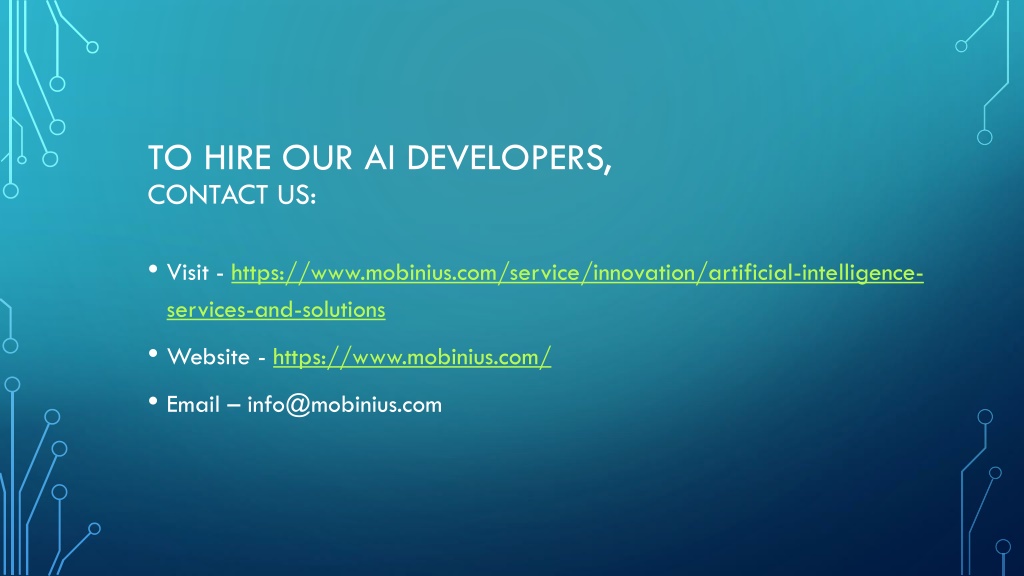 TO HIRE OUR AI DEVELOPERS,
CONTACT US:

• Visit - https://www.mobinius.com/service/innovation/artificial-intelligence-services-and-solutions

• Website - https://www.mobinius.com/

• Email – info@mobinius.com